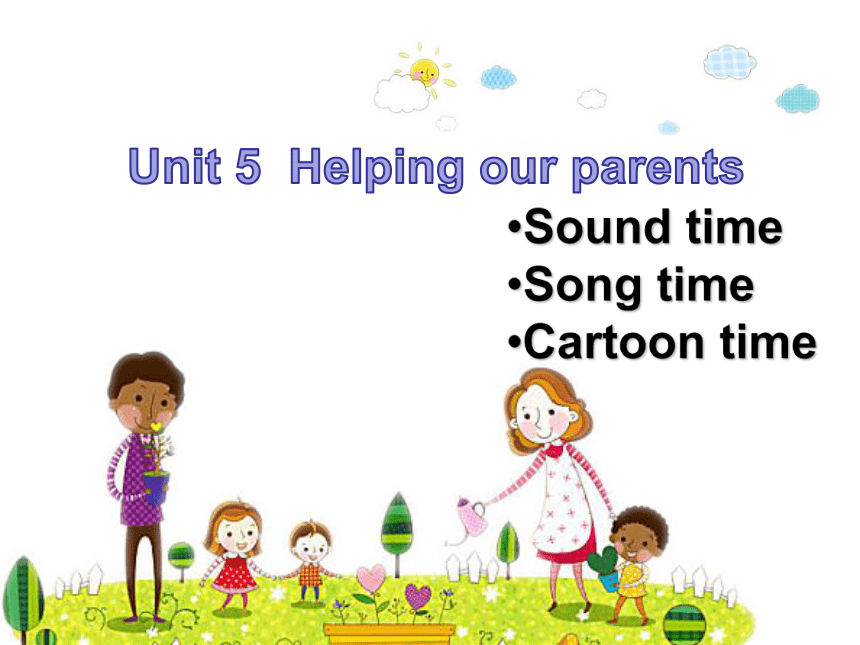 Unit 5 Helping our parents

•Sound time
•Song time
•Cartoon time